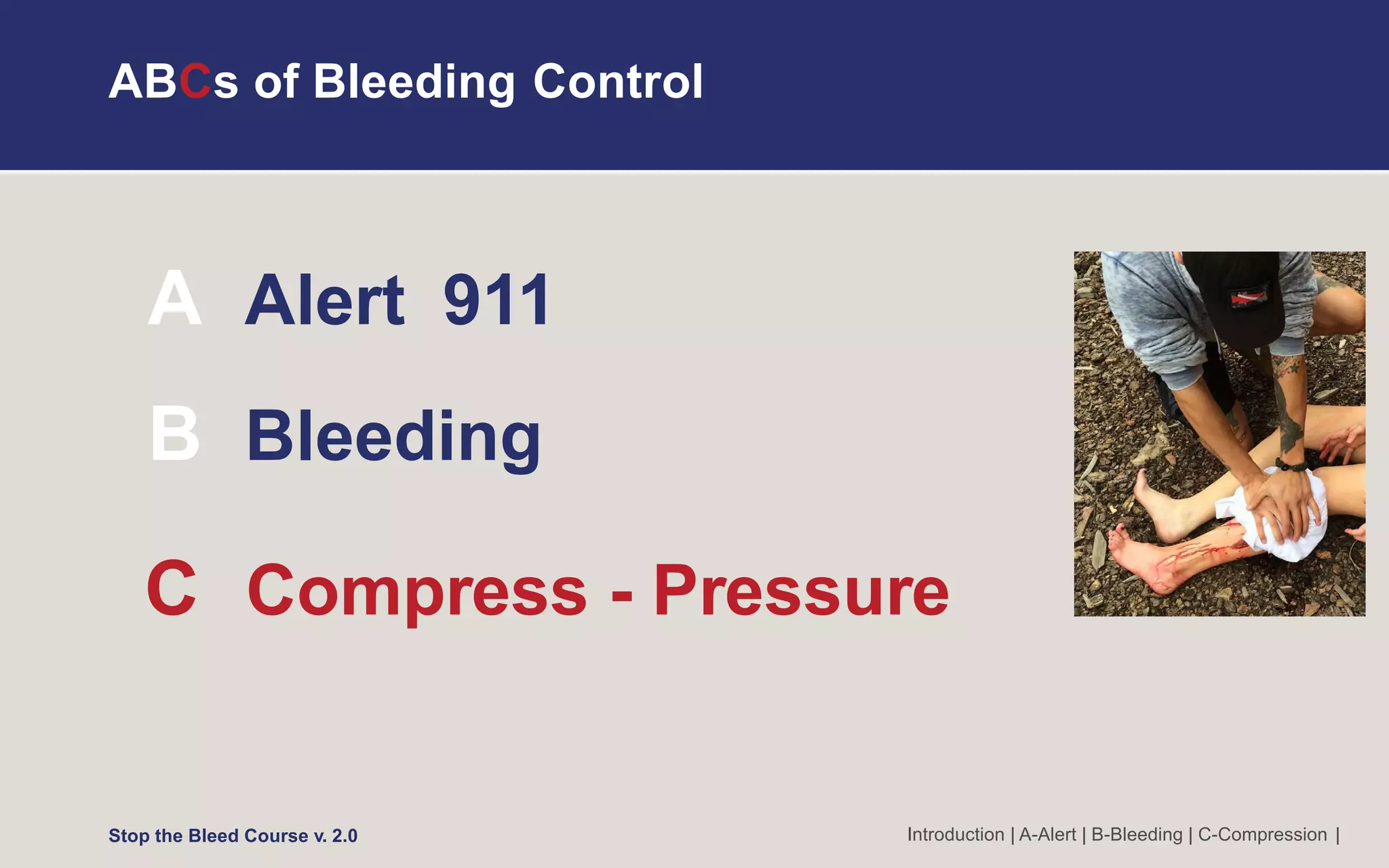 ABCs of Bleeding Control

A Alert 911

B Bleeding

C Compress - Pressure

Stop the Bleed Course v. 2.0

Introduction | A-Alert | B-Bleeding | C-Compression |